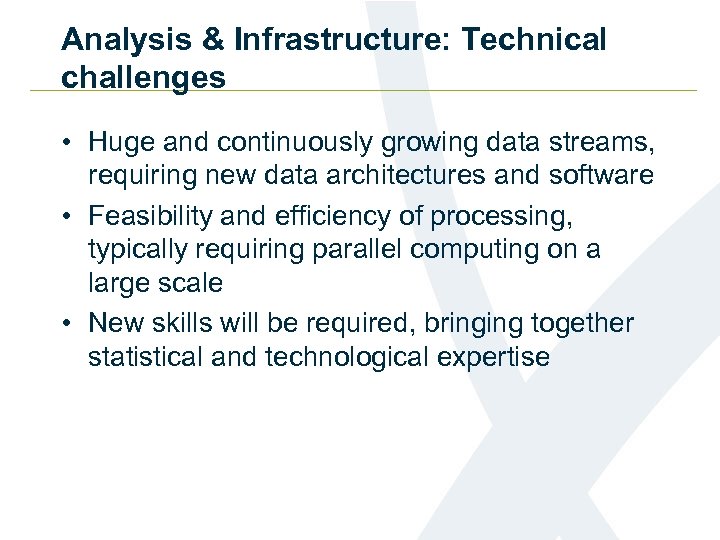 Analysis & Infrastructure: Technical challenges

• Huge and continuously growing data streams, requiring new data architectures and software
• Feasibility and efficiency of processing, typically requiring parallel computing on a large scale
• New skills will be required, bringing together statistical and technological expertise